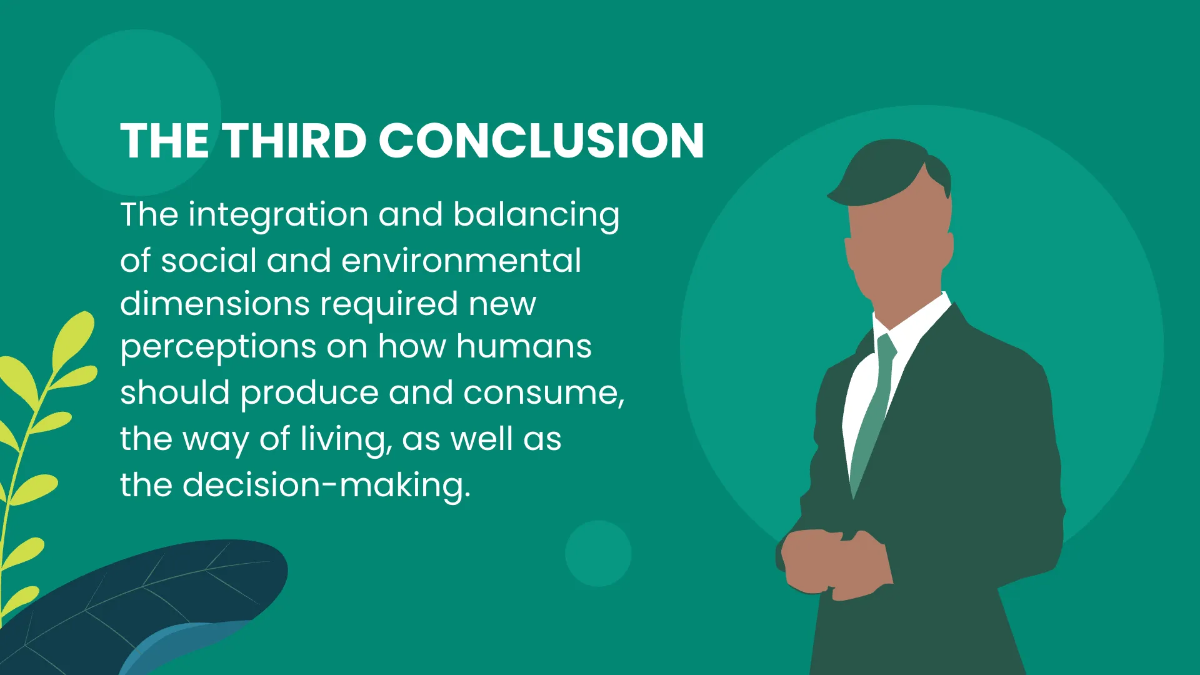 THE THIRD CONCLUSION

The integration and balancing of social and environmental dimensions required new perceptions on how humans should produce and consume, the way of living, as well as the decision-making.